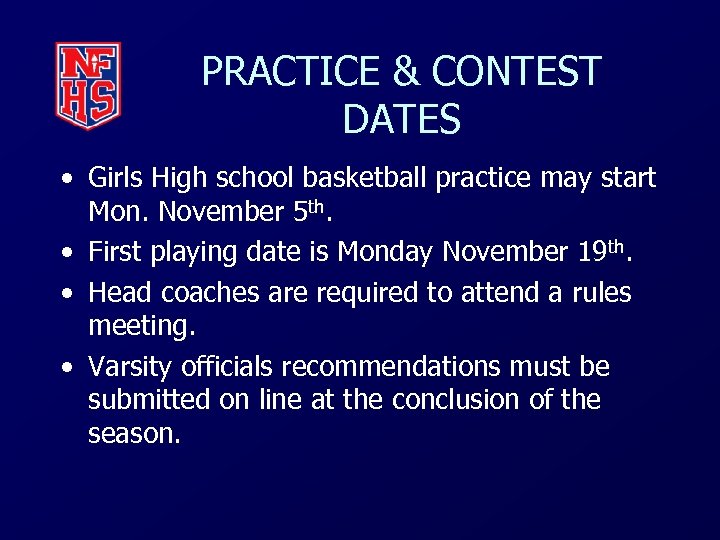 NFHS

PRACTICE & CONTEST DATES

• Girls High school basketball practice may start Mon. November 5th.
• First playing date is Monday November 19th.
• Head coaches are required to attend a rules meeting.
• Varsity officials recommendations must be submitted on line at the conclusion of the season.